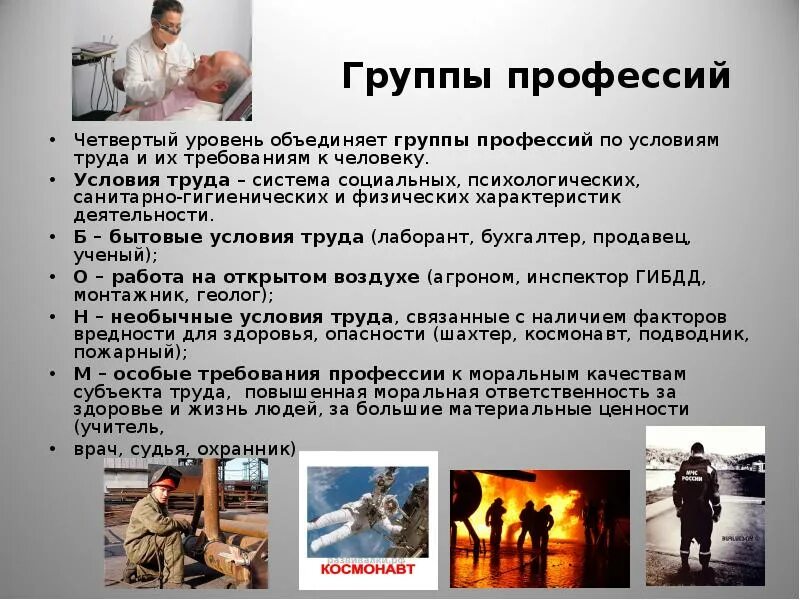 Группы профессий

• Четвертый уровень объединяет группы профессий по условиям труда и их требованиям к человеку.
• Условия труда – система социальных, психологических, санитарно-гигиенических и физических характеристик деятельности.
• Б – бытовые условия труда (лаборант, бухгалтер, продавец, ученый);
• О – работа на открытом воздухе (агроном, инспектор ГИБДД, монтажник, геолог);
• Н – необычные условия труда, связанные с наличием факторов вредности для здоровья, опасности (шахтер, космонавт, подводник, пожарный);
• М – особые требования профессии к моральным качествам субъекта труда, повышенная моральная ответственность за здоровье и жизнь людей, за большие материальные ценности (учитель,
• врач, судья, охранник)

КОСМОНАВТ

МЧС РОССИИ